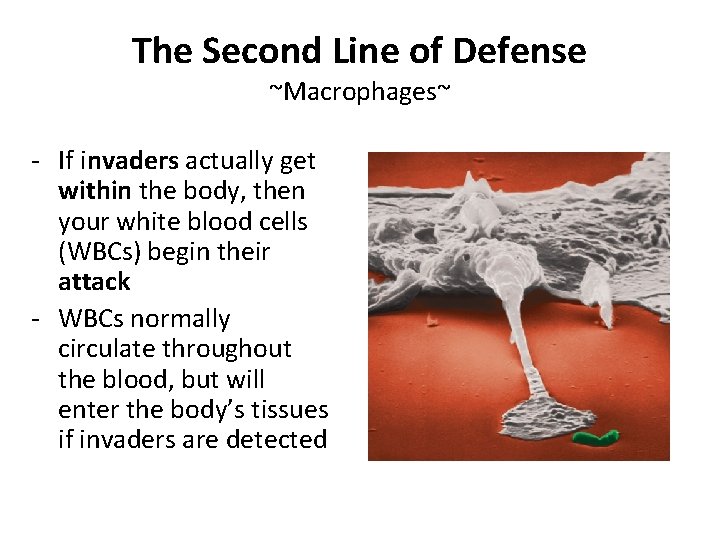 The Second Line of Defense
~Macrophages~

- If invaders actually get within the body, then your white blood cells (WBCs) begin their attack
- WBCs normally circulate throughout the blood, but will enter the body's tissues if invaders are detected